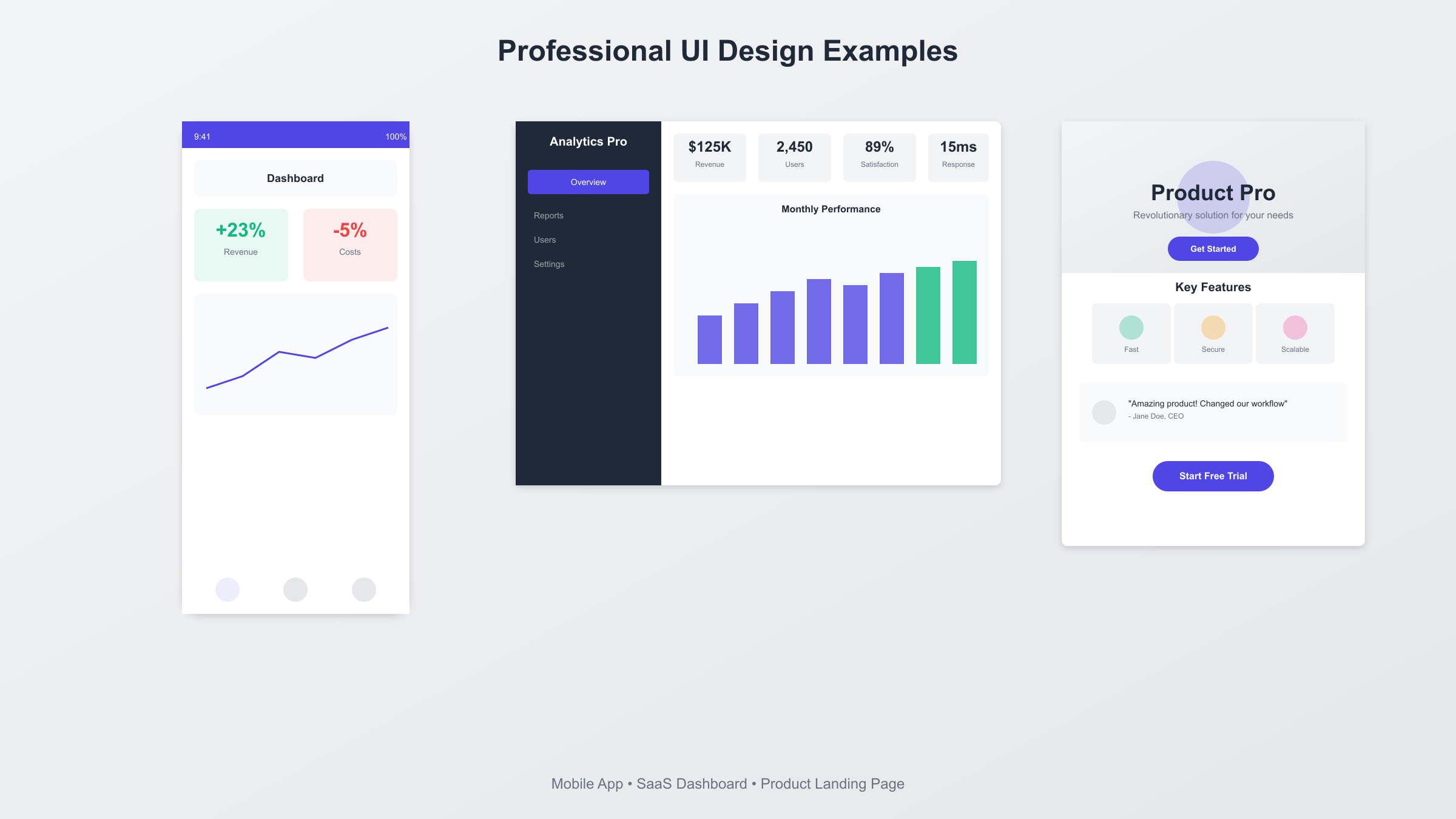 Professional UI Design Examples

9:41

100%

Dashboard

+23%
Revenue

-5%
Costs

Analytics Pro

Overview

Reports

Users

Settings

$125K
Revenue

2,450
Users

89%
Satisfaction

15ms
Response

Monthly Performance

Product Pro

Revolutionary solution for your needs

Get Started

Key Features

Fast

Secure

Scalable

"Amazing product! Changed our workflow"
- Jane Doe, CEO

Start Free Trial

Mobile App • SaaS Dashboard • Product Landing Page